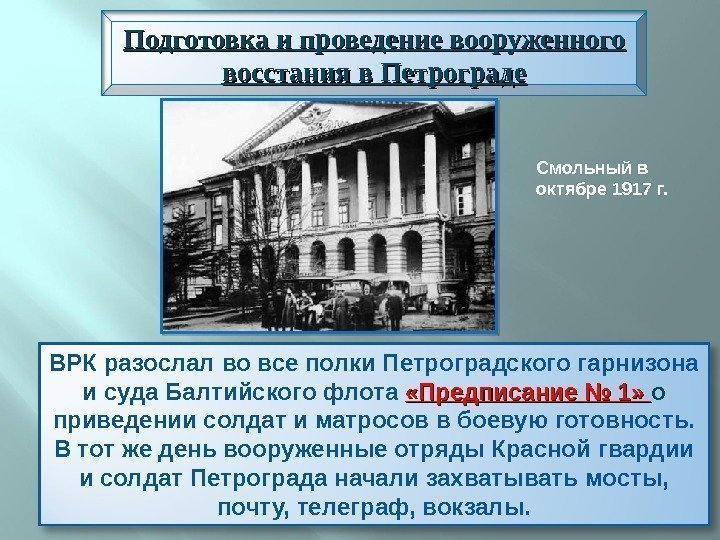 Подготовка и проведение вооруженного восстания в Петрограде

Смольный в октябре 1917 г.

ВРК разослал во все полки Петроградского гарнизона и суда Балтийского флота «Предписание № 1» о приведении солдат и матросов в боевую готовность. В тот же день вооруженные отряды Красной гвардии и солдат Петрограда начали захватывать мосты, почту, телеграф, вокзалы.